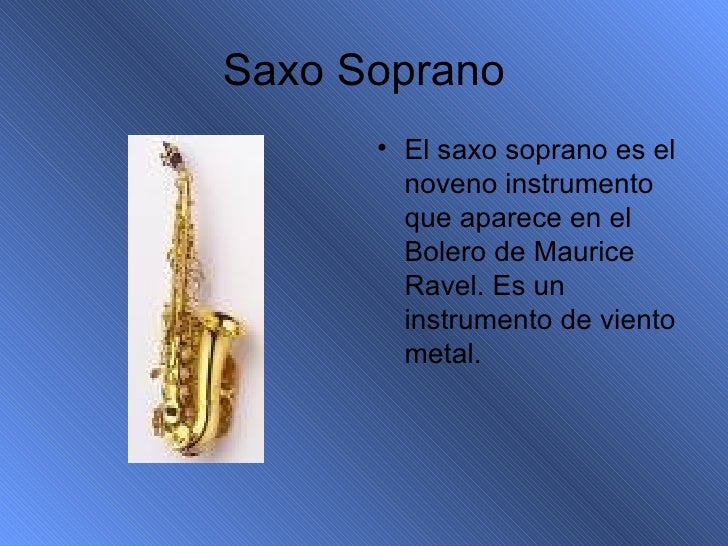 Saxo Soprano

• El saxo soprano es el noveno instrumento que aparece en el Bolero de Maurice Ravel. Es un instrumento de viento metal.